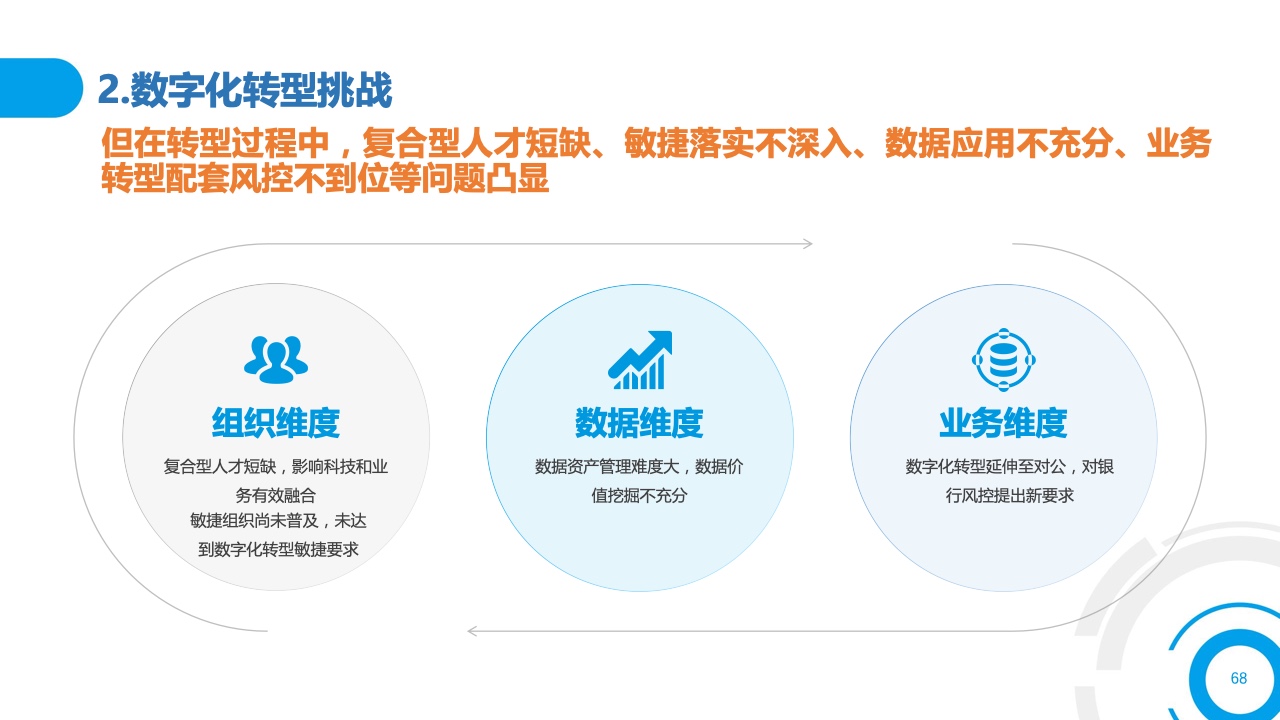 2.数字化转型挑战

但在转型过程中，复合型人才短缺、敏捷落实不深入、数据应用不充分、业务转型配套风控不到位等问题凸显

组织维度

复合型人才短缺，影响科技和业务有效融合
敏捷组织尚未普及，未达到数字化转型敏捷要求

数据维度

数据资产管理难度大，数据价值挖掘不充分

业务维度

数字化转型延伸至对公，对银行风控提出新要求

68